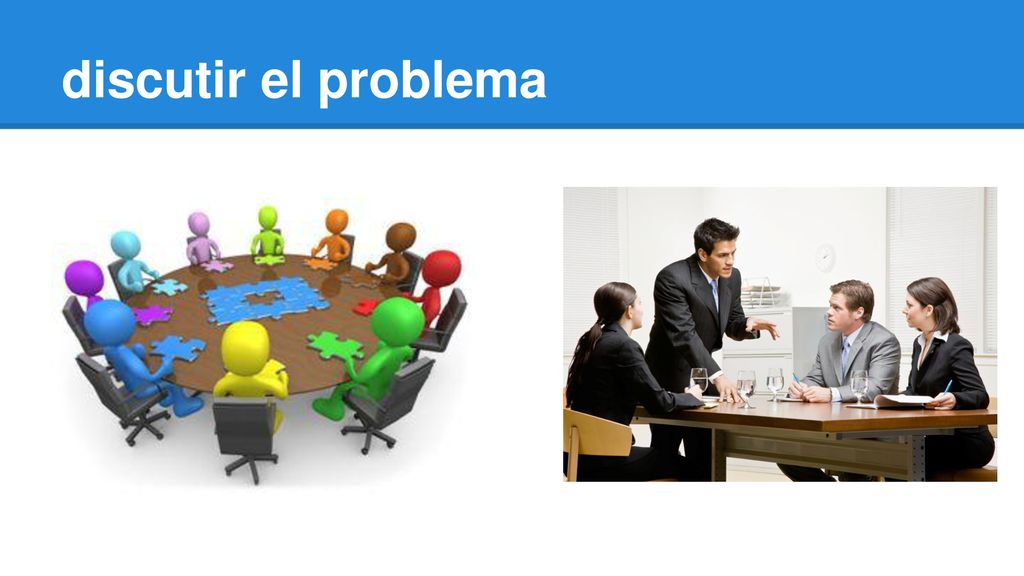 discutir el problema